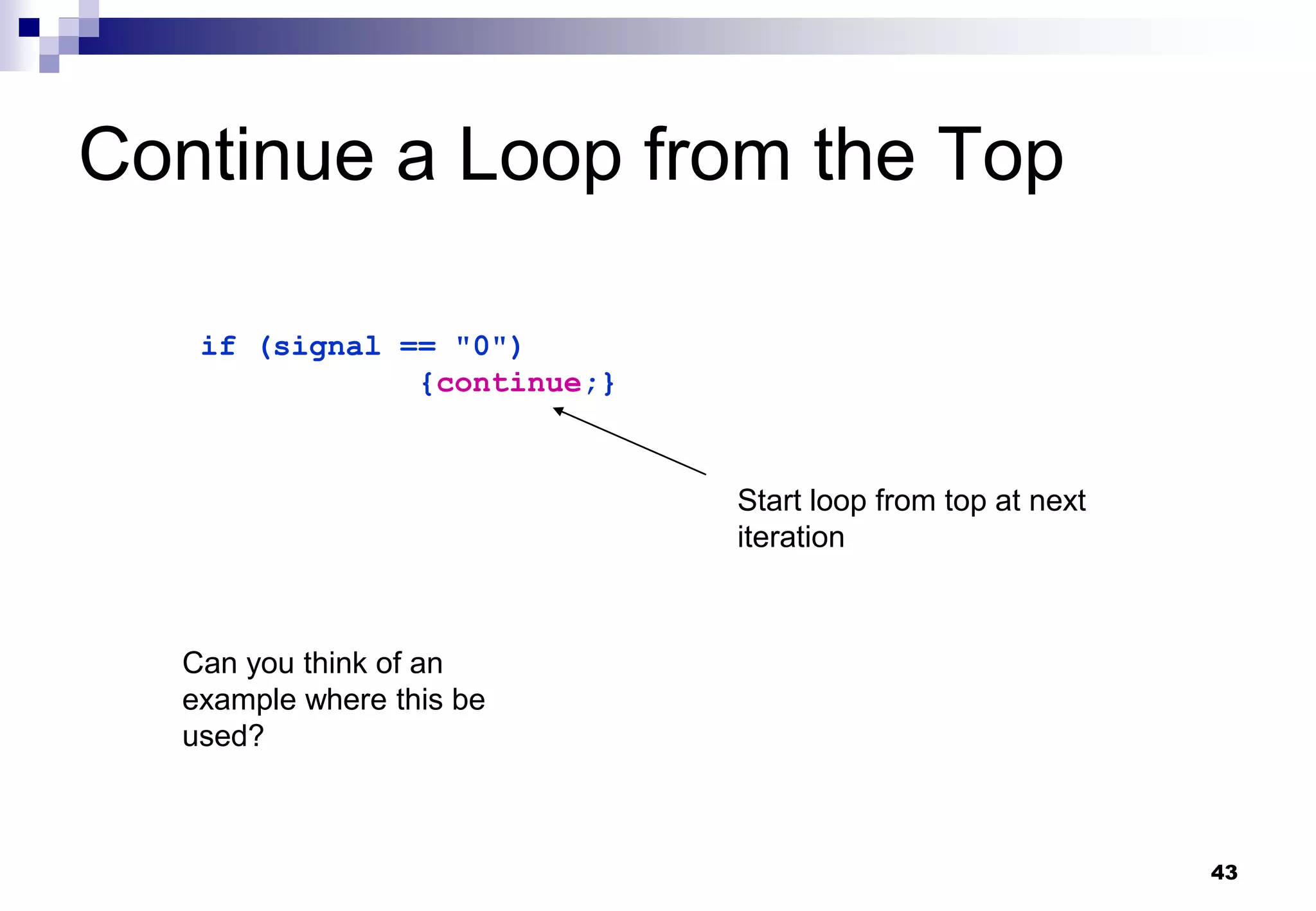 Continue a Loop from the Top

if (signal == "0")
{continue;}

Start loop from top at next iteration

Can you think of an example where this be used?

43